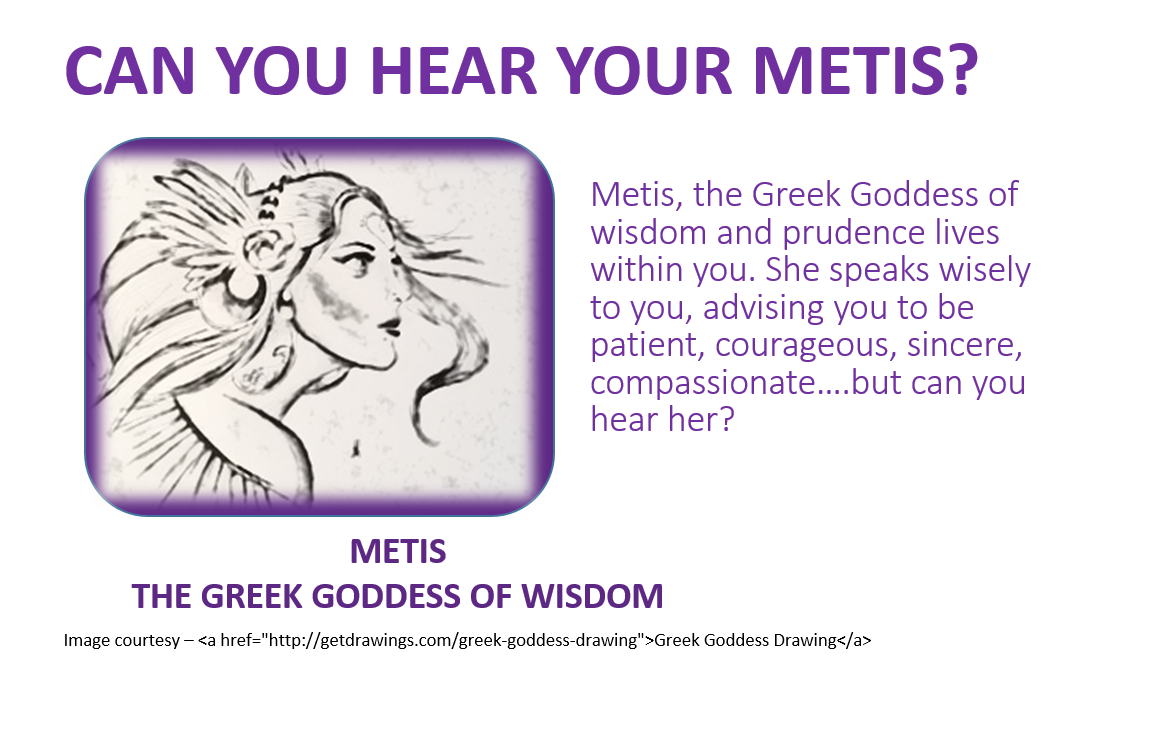 CAN YOU HEAR YOUR METIS?

Metis, the Greek Goddess of wisdom and prudence lives within you. She speaks wisely to you, advising you to be patient, courageous, sincere, compassionate….but can you hear her?

METIS
THE GREEK GODDESS OF WISDOM

Image courtesy – <a href="http://getdrawings.com/greek-goddess-drawing">Greek Goddess Drawing</a>